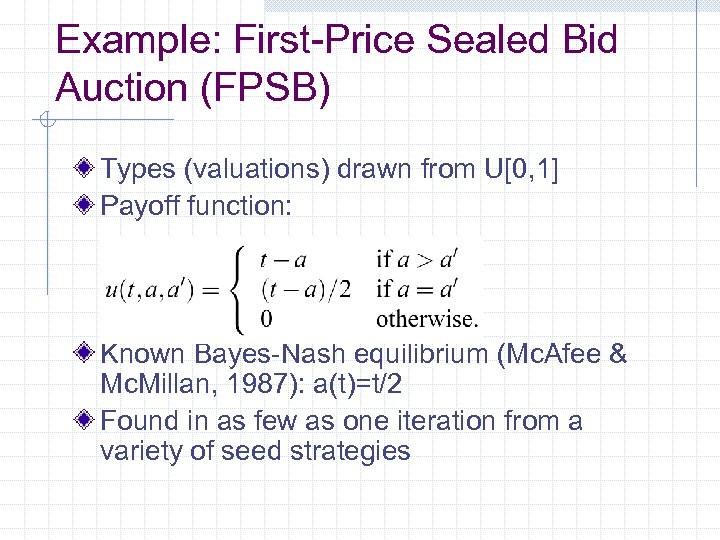 Example: First-Price Sealed Bid Auction (FPSB)

Types (valuations) drawn from U[0,1]

Payoff function:

$u(t,a,a') = \begin{cases} t-a & \text{if } a > a' \\ (t-a)/2 & \text{if } a = a' \\ 0 & \text{otherwise.} \end{cases}$

Known Bayes-Nash equilibrium (McAfee & McMillan, 1987): a(t)=t/2

Found in as few as one iteration from a variety of seed strategies